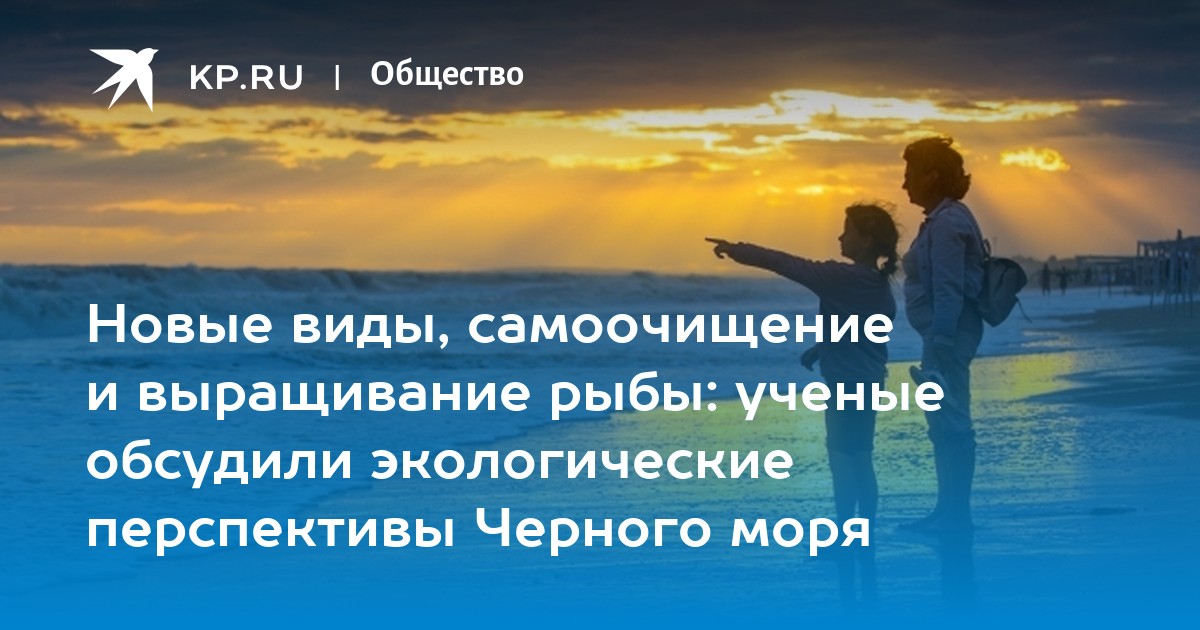 KP.RU | Общество

Новые виды, самоочищение и выращивание рыбы: ученые обсудили экологические перспективы Черного моря